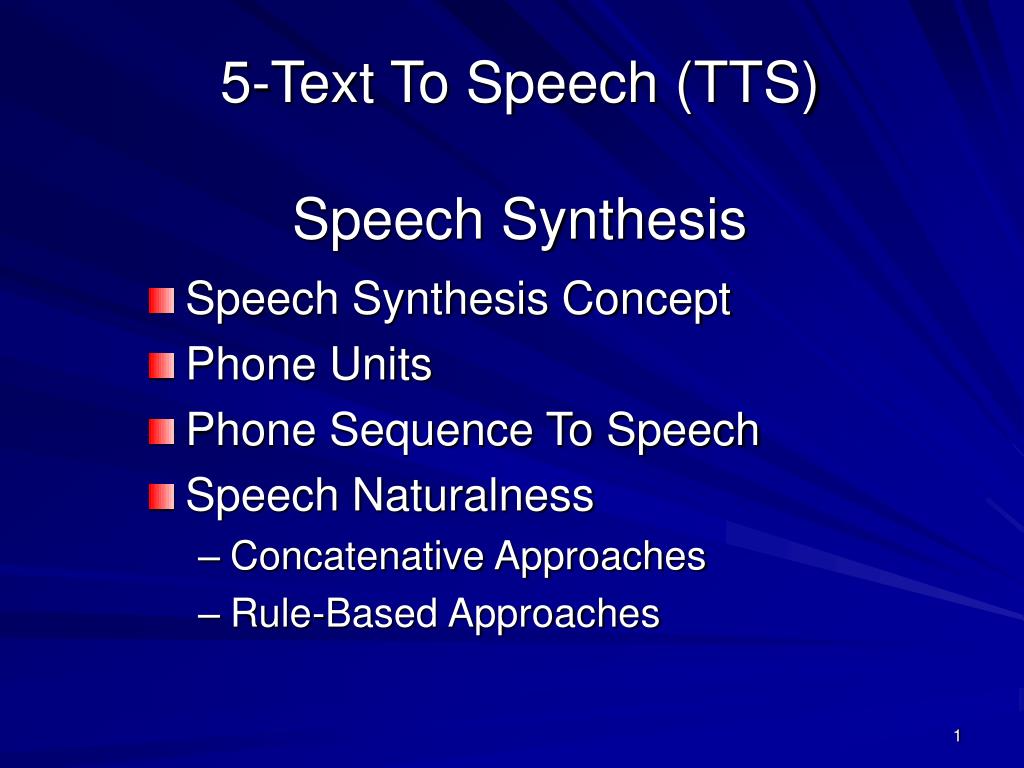 5-Text To Speech (TTS)

Speech Synthesis

Speech Synthesis Concept
Phone Units
Phone Sequence To Speech
Speech Naturalness
– Concatenative Approaches
– Rule-Based Approaches

1